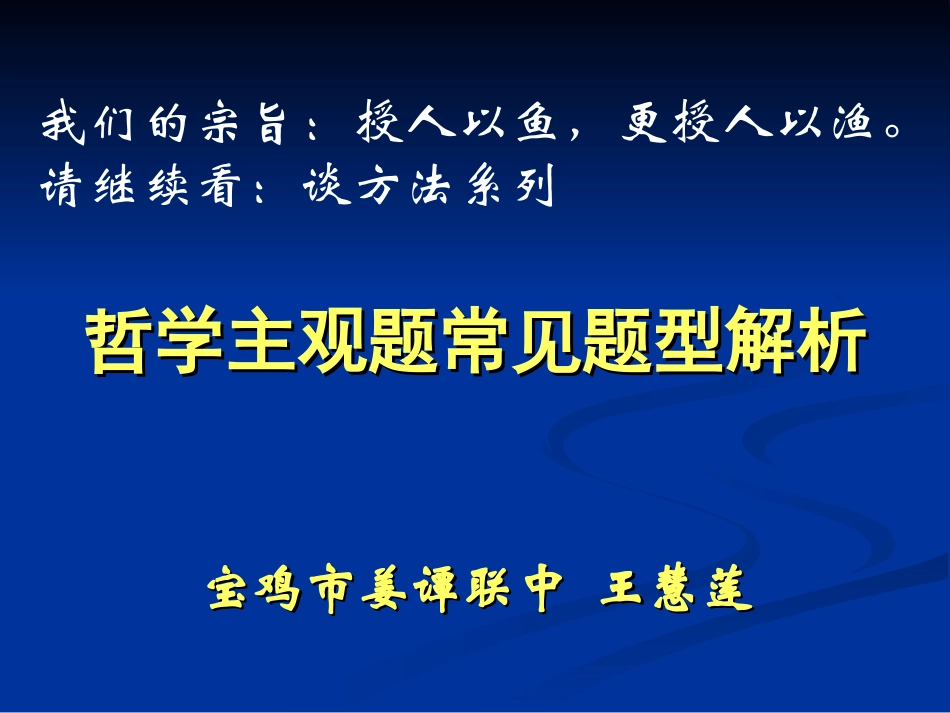 我们的宗旨：授人以鱼，更授人以渔。
请继续看：谈方法系列

哲学主观题常见题型解析

宝鸡市姜谭联中 王慧莲